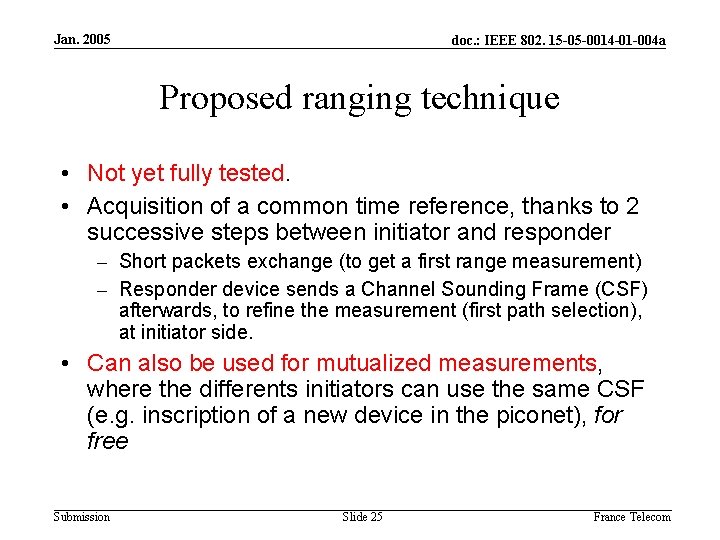 Jan. 2005

doc.: IEEE 802. 15-05-0014-01-004a

Proposed ranging technique

• Not yet fully tested.
• Acquisition of a common time reference, thanks to 2 successive steps between initiator and responder
– Short packets exchange (to get a first range measurement)
– Responder device sends a Channel Sounding Frame (CSF) afterwards, to refine the measurement (first path selection), at initiator side.
• Can also be used for mutualized measurements, where the differents initiators can use the same CSF (e.g. inscription of a new device in the piconet), for free

Submission

Slide 25

France Telecom